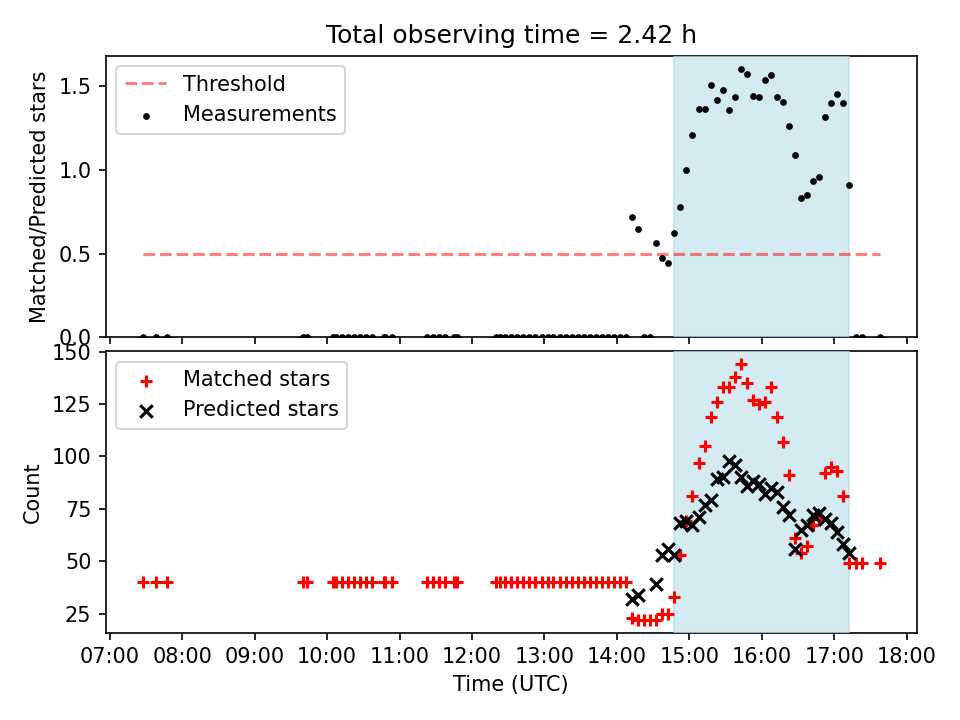 Total observing time = 2.42 h

Threshold
Measurements

Matched/Predicted stars

1.5
1.0
0.5
0.0

Matched stars
Predicted stars

Count

150
125
100
75
50
25

07:00 08:00 09:00 10:00 11:00 12:00 13:00 14:00 15:00 16:00 17:00 18:00

Time (UTC)